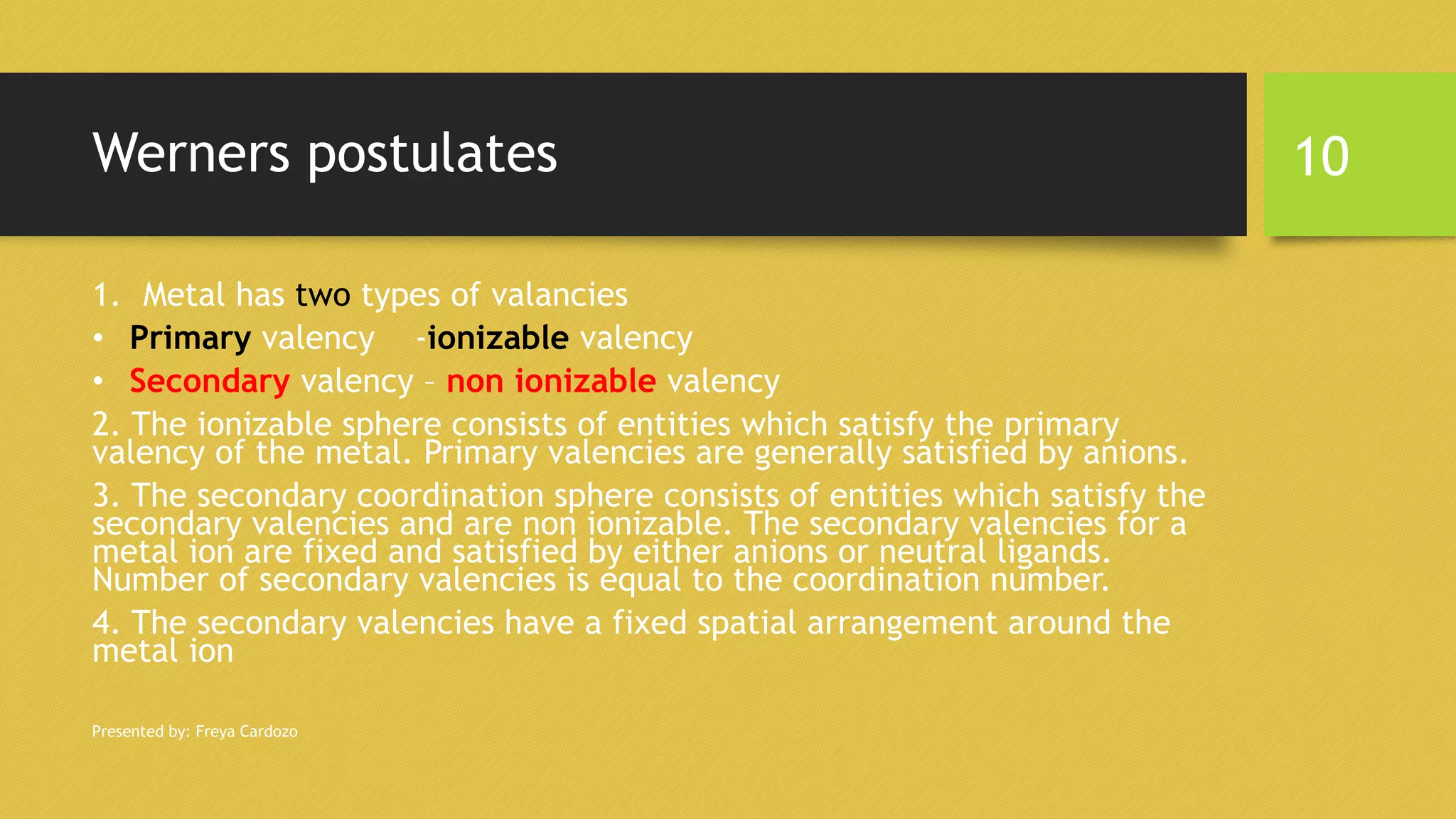 Werners postulates

10

1. Metal has two types of valancies
• Primary valency -ionizable valency
• Secondary valency – non ionizable valency

2. The ionizable sphere consists of entities which satisfy the primary valency of the metal. Primary valencies are generally satisfied by anions.

3. The secondary coordination sphere consists of entities which satisfy the secondary valencies and are non ionizable. The secondary valencies for a metal ion are fixed and satisfied by either anions or neutral ligands. Number of secondary valencies is equal to the coordination number.

4. The secondary valencies have a fixed spatial arrangement around the metal ion

Presented by: Freya Cardozo